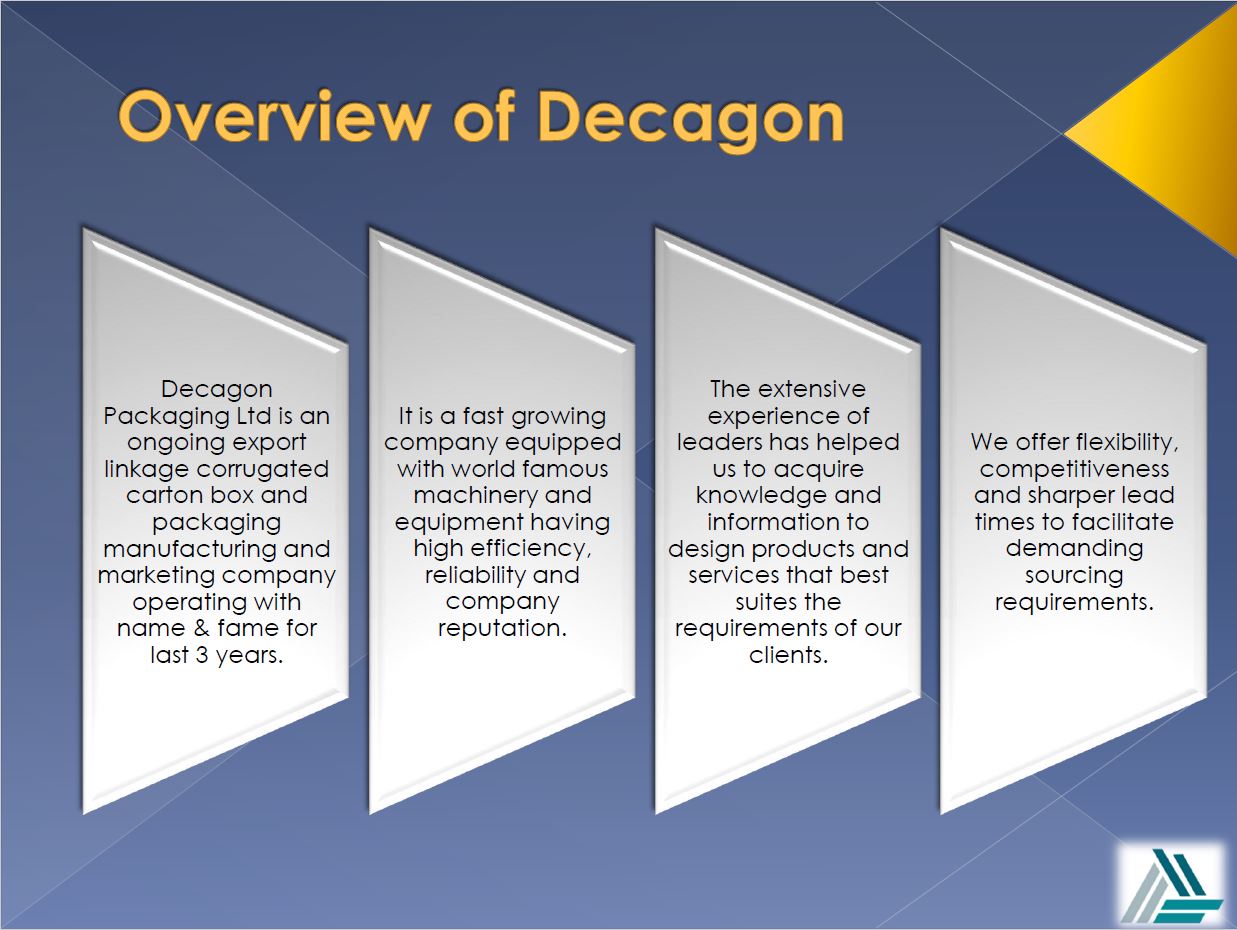 Overview of Decagon

Decagon Packaging Ltd is an ongoing export linkage corrugated carton box and packaging manufacturing and marketing company operating with name & fame for last 3 years.

It is a fast growing company equipped with world famous machinery and equipment having high efficiency, reliability and company reputation.

The extensive experience of leaders has helped us to acquire knowledge and information to design products and services that best suites the requirements of our clients.

We offer flexibility, competitiveness and sharper lead times to facilitate demanding sourcing requirements.